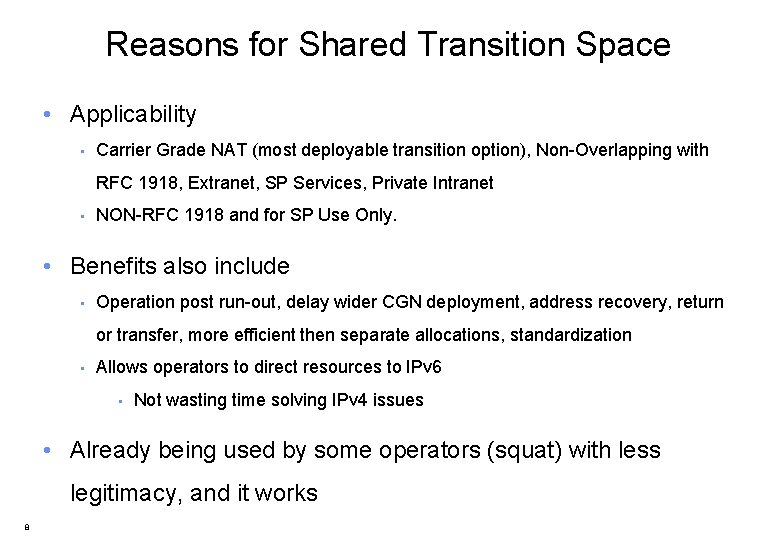 Reasons for Shared Transition Space

• Applicability

• Carrier Grade NAT (most deployable transition option), Non-Overlapping with RFC 1918, Extranet, SP Services, Private Intranet

• NON-RFC 1918 and for SP Use Only.

• Benefits also include

• Operation post run-out, delay wider CGN deployment, address recovery, return or transfer, more efficient then separate allocations, standardization

• Allows operators to direct resources to IPv6

• Not wasting time solving IPv4 issues

• Already being used by some operators (squat) with less legitimacy, and it works

8